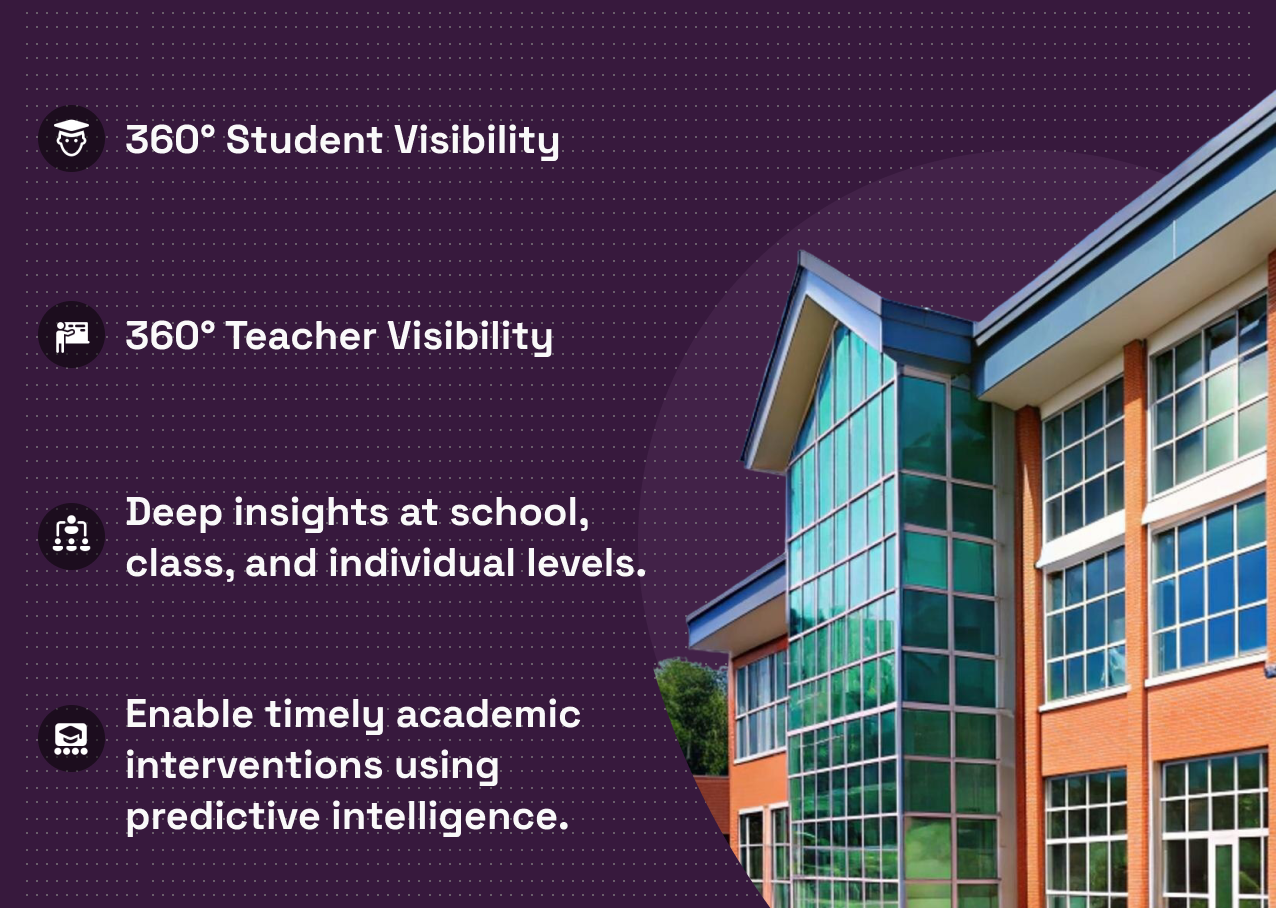 360° Student Visibility

360° Teacher Visibility

Deep insights at school, class, and individual levels.

Enable timely academic interventions using predictive intelligence.